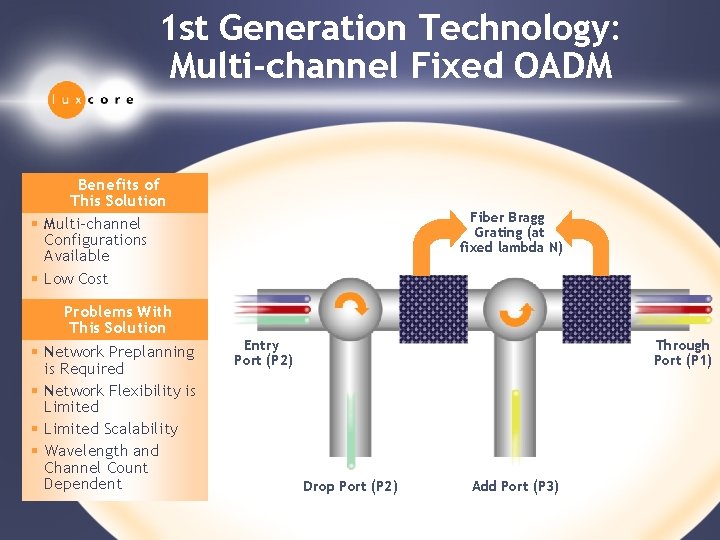 1st Generation Technology: Multi-channel Fixed OADM

luxcore

Benefits of This Solution

▪ Multi-channel Configurations Available

▪ Low Cost

Problems With This Solution

▪ Network Preplanning is Required

▪ Network Flexibility is Limited

▪ Limited Scalability

▪ Wavelength and Channel Count Dependent

Fiber Bragg Grating (at fixed lambda N)

Entry Port (P2)

Through Port (P1)

Drop Port (P2)

Add Port (P3)